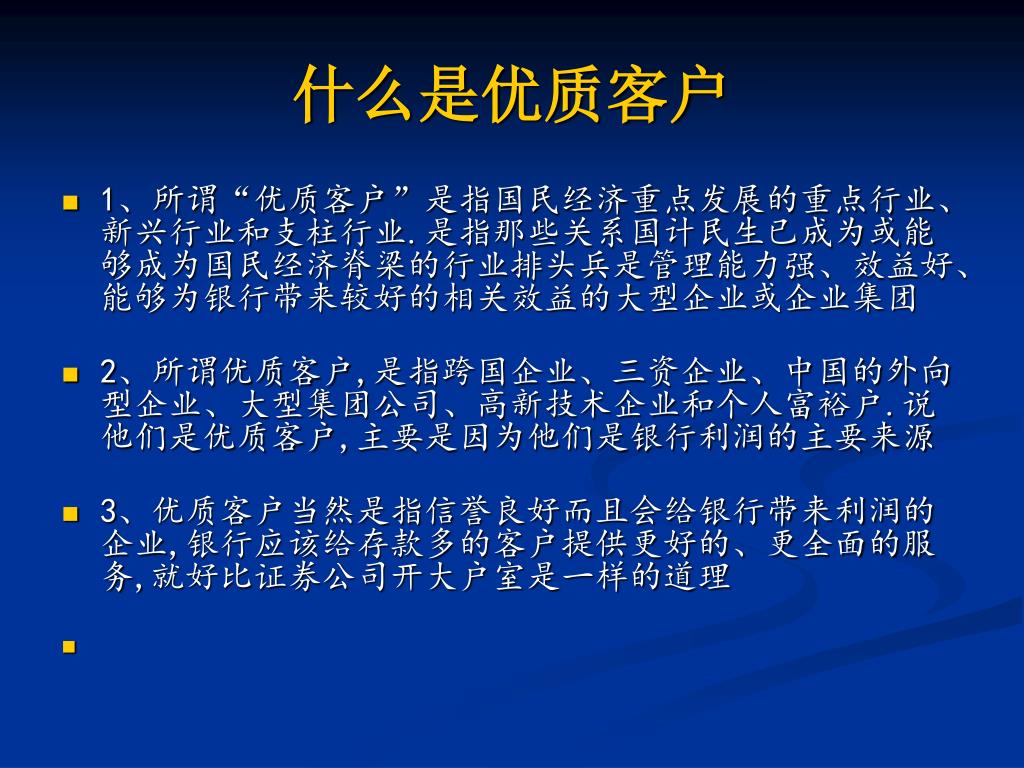 什么是优质客户

1、所谓“优质客户”是指国民经济重点发展的重点行业、新兴行业和支柱行业.是指那些关系国计民生已成为或能够成为国民经济脊梁的行业排头兵是管理能力强、效益好、能够为银行带来较好的相关效益的大型企业或企业集团

2、所谓优质客户,是指跨国企业、三资企业、中国的外向型企业、大型集团公司、高新技术企业和个人富裕户.说他们是优质客户,主要是因为他们是银行利润的主要来源

3、优质客户当然是指信誉良好而且会给银行带来利润的企业,银行应该给存款多的客户提供更好的、更全面的服务,就好比证券公司开大户室是一样的道理